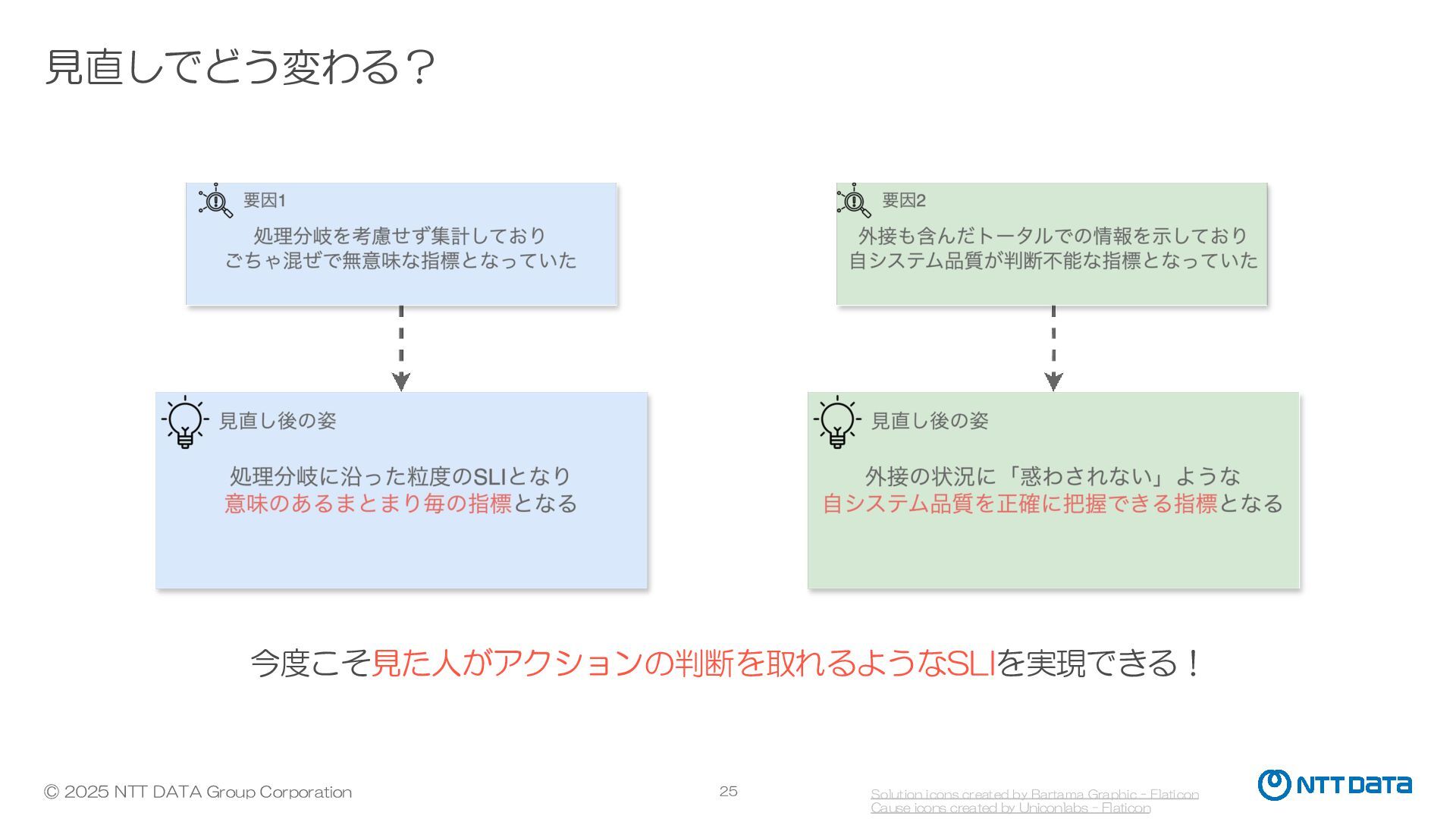 見直しでどう変わる？

要因1
処理分岐を考慮せず集計しており
ごちゃ混ぜで無意味な指標となっていた

見直し後の姿
処理分岐に沿った粒度のSLIとなり
意味のあるまとまり毎の指標となる

要因2
外接も含んだトータルでの情報を示しており
自システム品質が判断不能な指標となっていた

見直し後の姿
外接の状況に「惑わされない」ような
自システム品質を正確に把握できる指標となる

今度こそ見た人がアクションの判断を取れるようなSLIを実現できる！

© 2025 NTT DATA Group Corporation

25

Solution icons created by Bartama Graphic - Flaticon
Cause icons created by Uniconlabs - Flaticon

NTT DATA